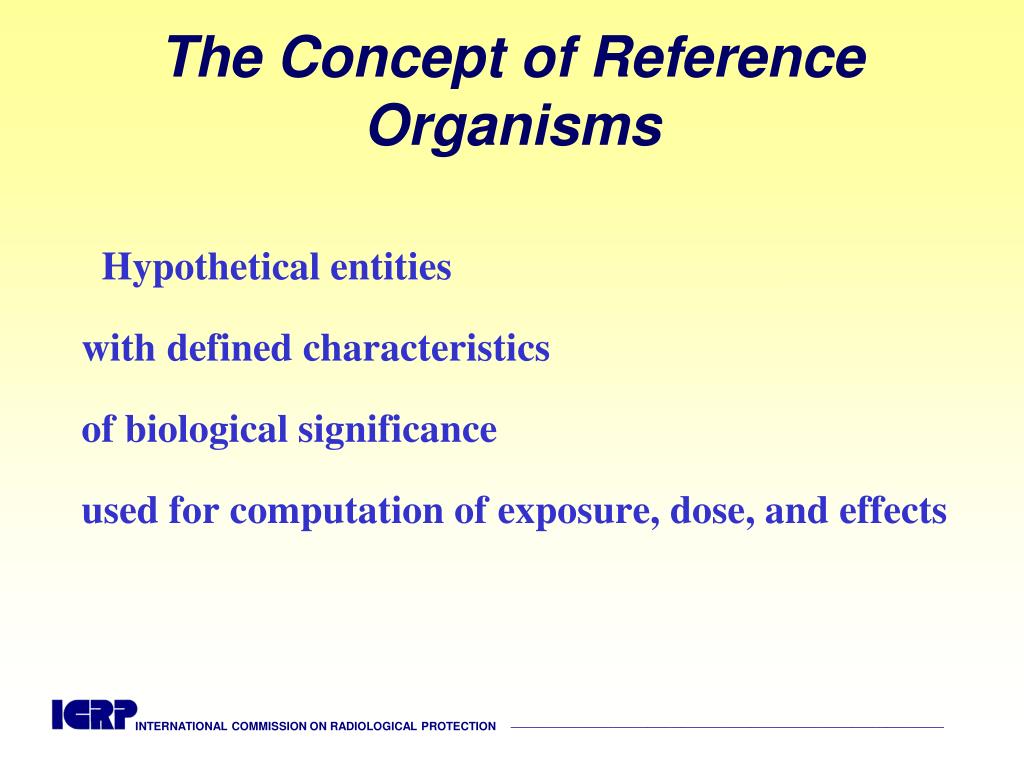 The Concept of Reference Organisms

Hypothetical entities

with defined characteristics

of biological significance

used for computation of exposure, dose, and effects

ICRP INTERNATIONAL COMMISSION ON RADIOLOGICAL PROTECTION